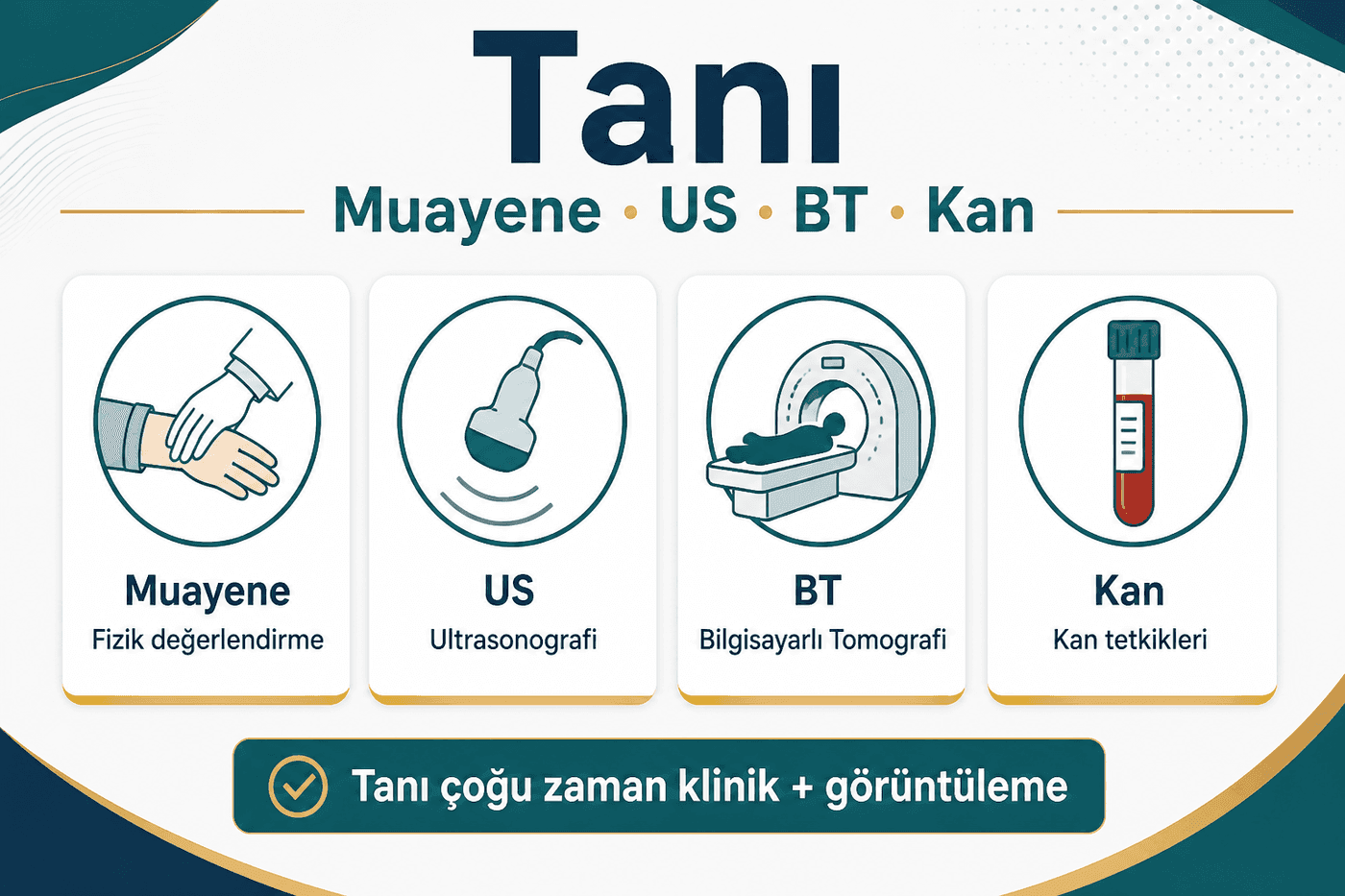 Tanı

Muayene • US • BT • Kan

Muayene
Fizik değerlendirme

US
Ultrasonografi

BT
Bilgisayarlı Tomografi

Kan
Kan tetkikleri

Tanı çoğu zaman klinik + görüntüleme